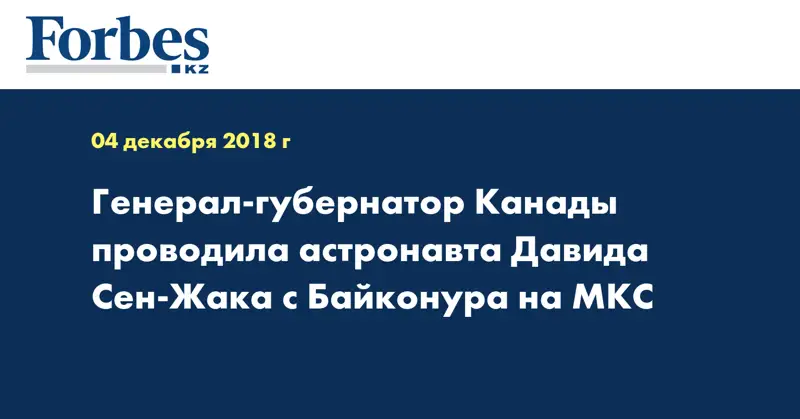 Forbes
KZ

04 декабря 2018 г

Генерал-губернатор Канады проводила астронавта Давида Сен-Жака с Байконура на МКС